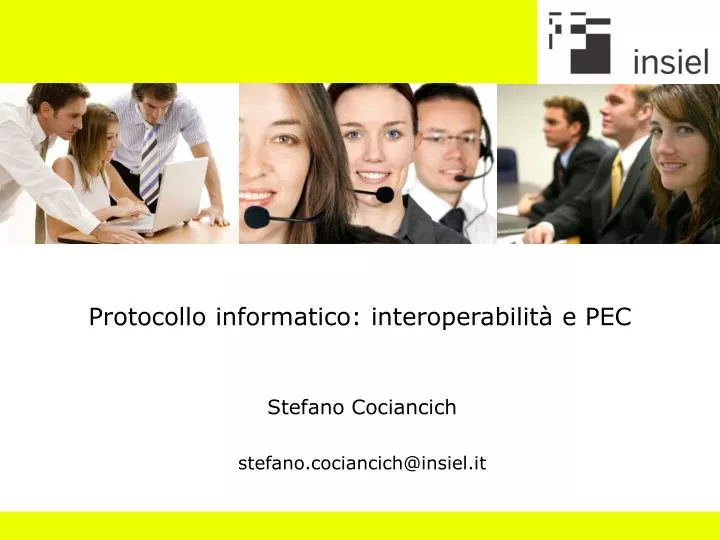 insiel

Protocollo informatico: interoperabilità e PEC

Stefano Cociancich

stefano.cociancich@insiel.it